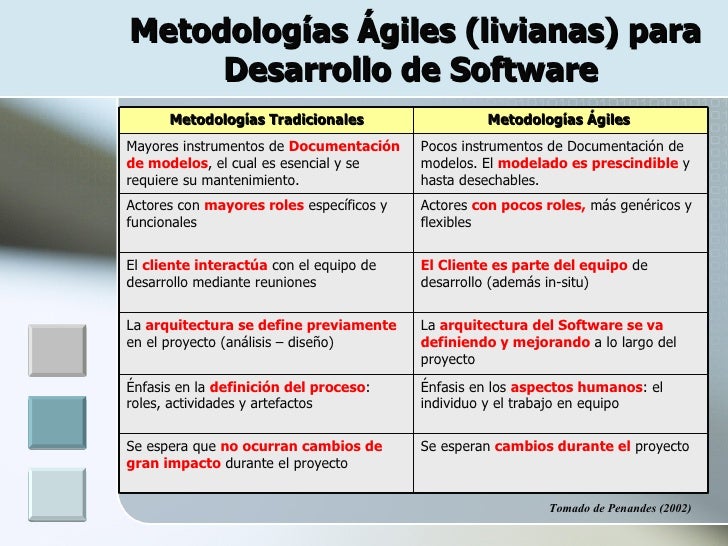 Metodologías Ágiles (livianas) para Desarrollo de Software

| Metodologías Tradicionales | Metodologías Ágiles |
|---|---|
| Mayores instrumentos de Documentación de modelos, el cual es esencial y se requiere su mantenimiento. | Pocos instrumentos de Documentación de modelos. El modelado es prescindible y hasta desechables. |
| Actores con mayores roles específicos y funcionales | Actores con pocos roles, más genéricos y flexibles |
| El cliente interactúa con el equipo de desarrollo mediante reuniones | El Cliente es parte del equipo de desarrollo (además in-situ) |
| La arquitectura se define previamente en el proyecto (análisis – diseño) | La arquitectura del Software se va definiendo y mejorando a lo largo del proyecto |
| Énfasis en la definición del proceso: roles, actividades y artefactos | Énfasis en los aspectos humanos: el individuo y el trabajo en equipo |
| Se espera que no ocurran cambios de gran impacto durante el proyecto | Se esperan cambios durante el proyecto |

Tomado de Penandes (2002)